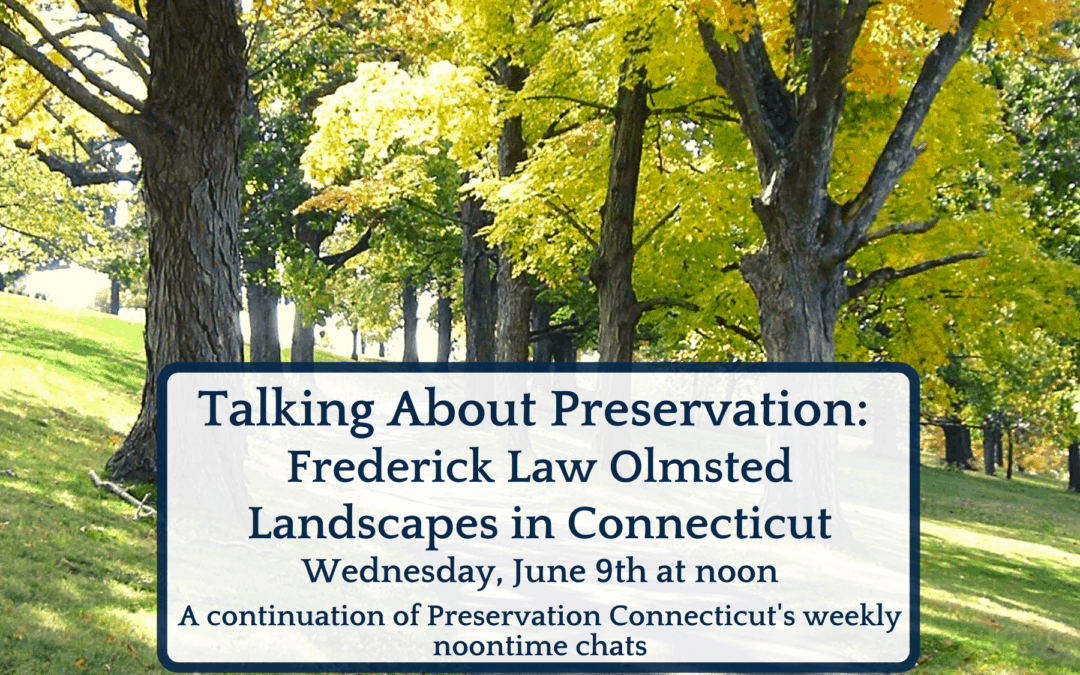 Talking About Preservation:
Frederick Law Olmsted Landscapes in Connecticut
Wednesday, June 9th at noon
A continuation of Preservation Connecticut's weekly noontime chats